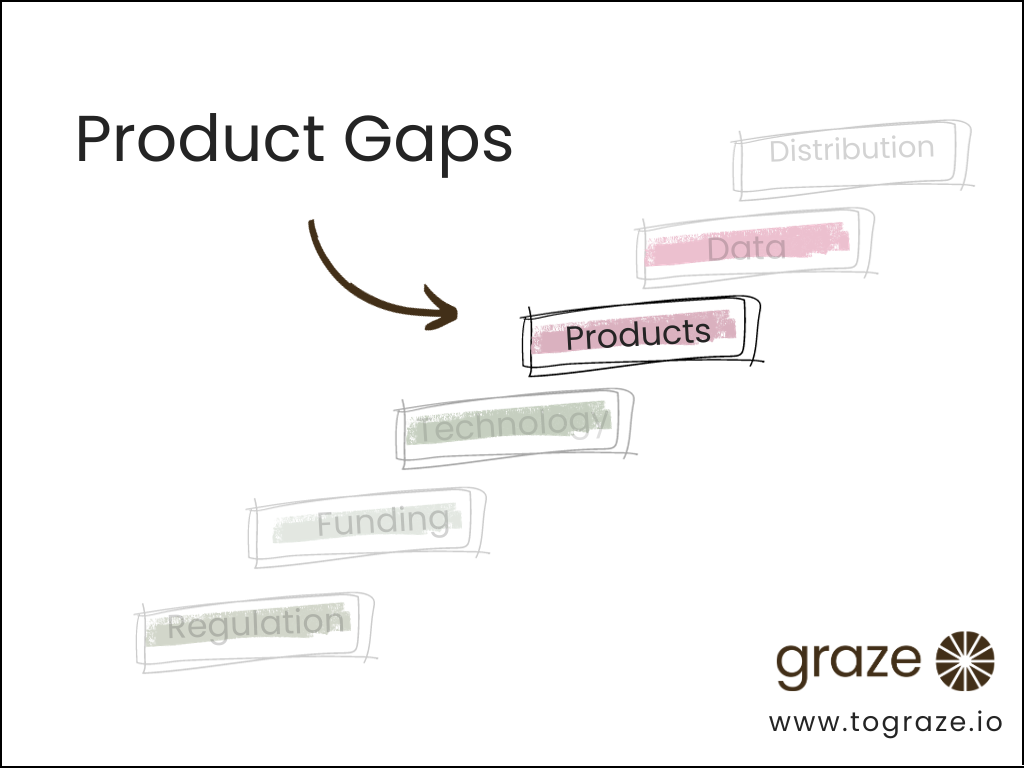 Product Gaps

Distribution

Data

Products

Technology

Funding

Regulation

graze

www.tograze.io